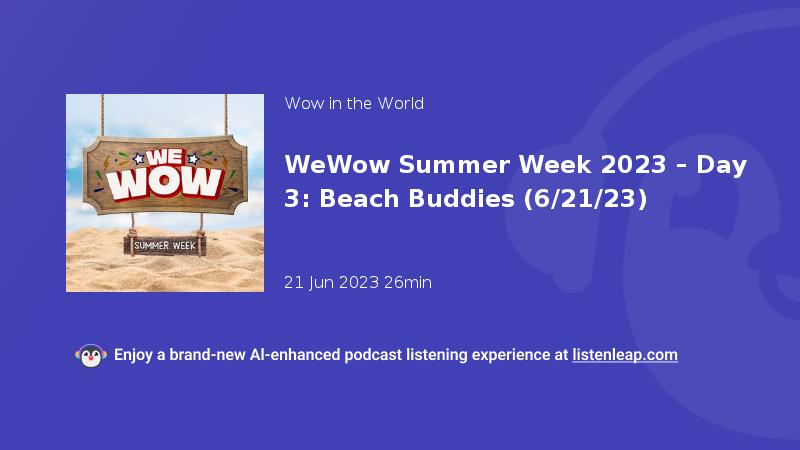 WE WOW

SUMMER WEEK

Wow in the World

WeWow Summer Week 2023 - Day 3: Beach Buddies (6/21/23)

21 Jun 2023 26min

Enjoy a brand-new AI-enhanced podcast listening experience at listenleap.com